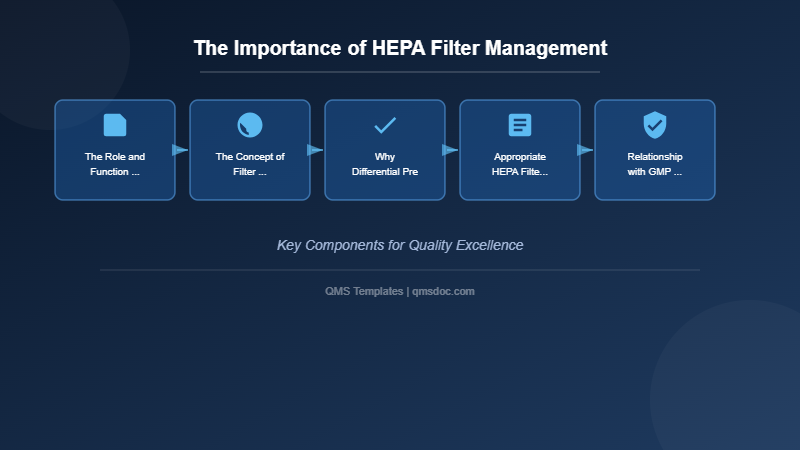 The Importance of HEPA Filter Management

The Role and Function ...

The Concept of Filter ...

Why Differential Pre

Appropriate HEPA Filte...

Relationship with GMP ...

Key Components for Quality Excellence

QMS Templates | qmsdoc.com